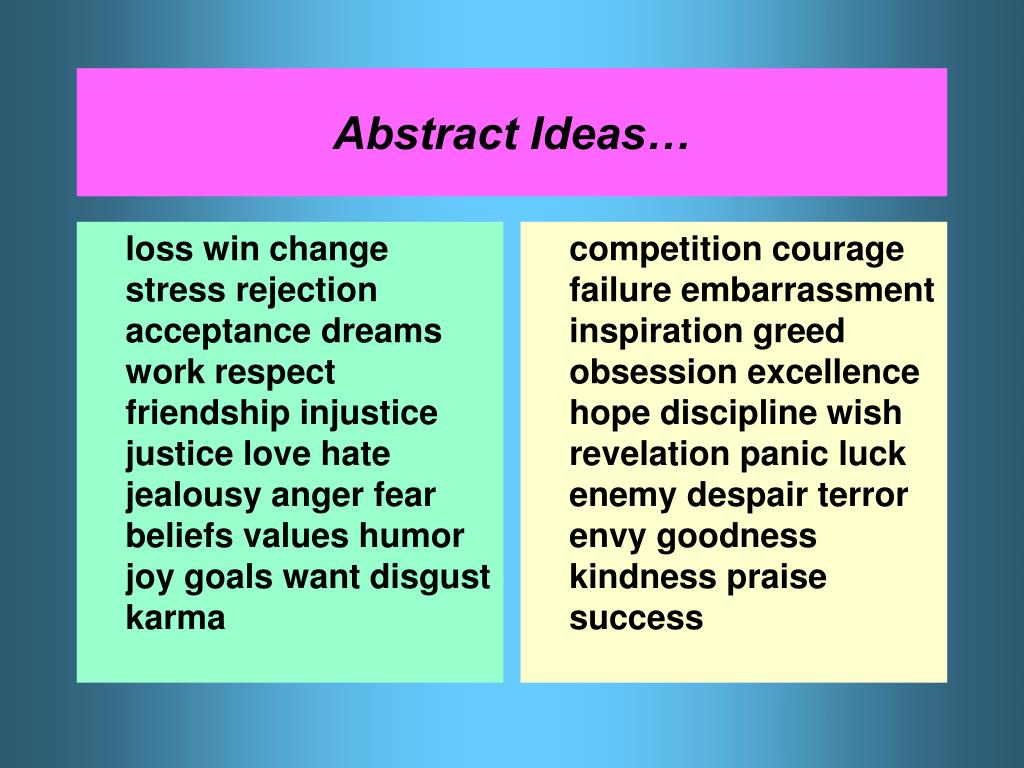 Abstract Ideas…

loss win change
stress rejection
acceptance dreams
work respect
friendship injustice
justice love hate
jealousy anger fear
beliefs values humor
joy goals want disgust
karma

competition courage
failure embarrassment
inspiration greed
obsession excellence
hope discipline wish
revelation panic luck
enemy despair terror
envy goodness
kindness praise
success